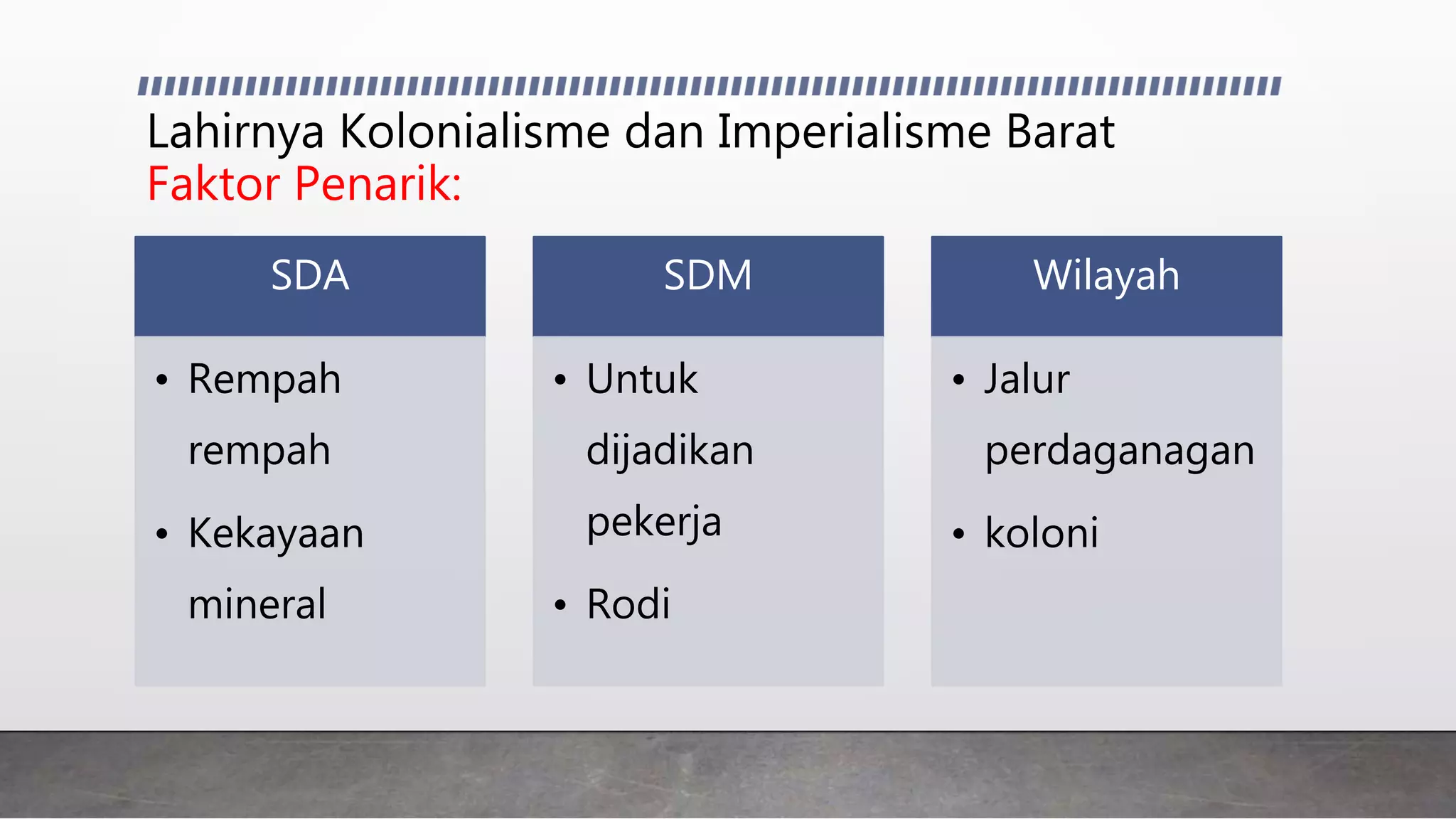 Lahirnya Kolonialisme dan Imperialisme Barat
Faktor Penarik:

SDA

• Rempah rempah
• Kekayaan mineral

SDM

• Untuk dijadikan pekerja
• Rodi

Wilayah

• Jalur perdaganagan
• koloni